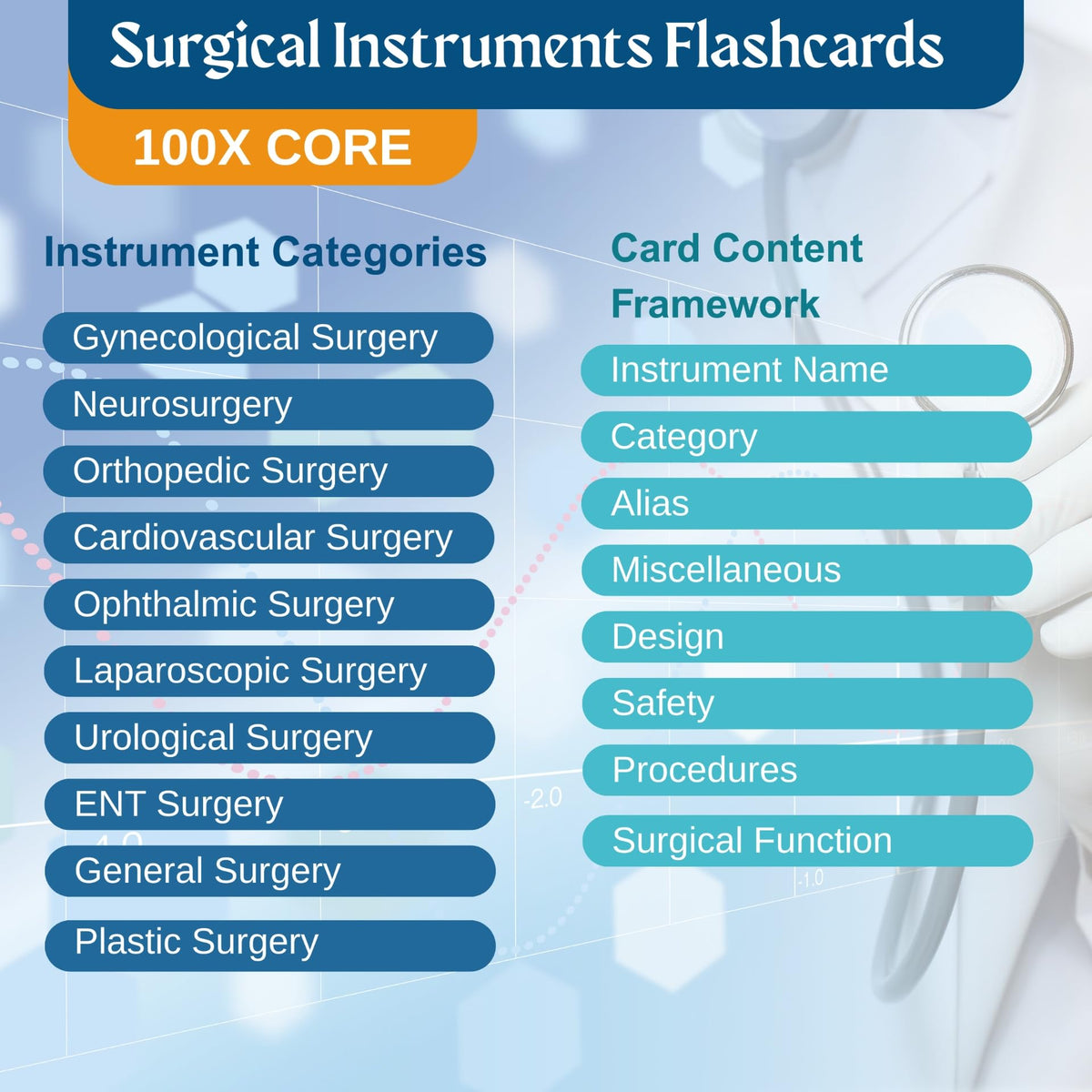 Surgical Instruments Flashcards

100X CORE

Instrument Categories

Gynecological Surgery
Neurosurgery
Orthopedic Surgery
Cardiovascular Surgery
Ophthalmic Surgery
Laparoscopic Surgery
Urological Surgery
ENT Surgery
General Surgery
Plastic Surgery

Card Content Framework

Instrument Name
Category
Alias
Miscellaneous
Design
Safety
Procedures
Surgical Function

-2.0
-1.0